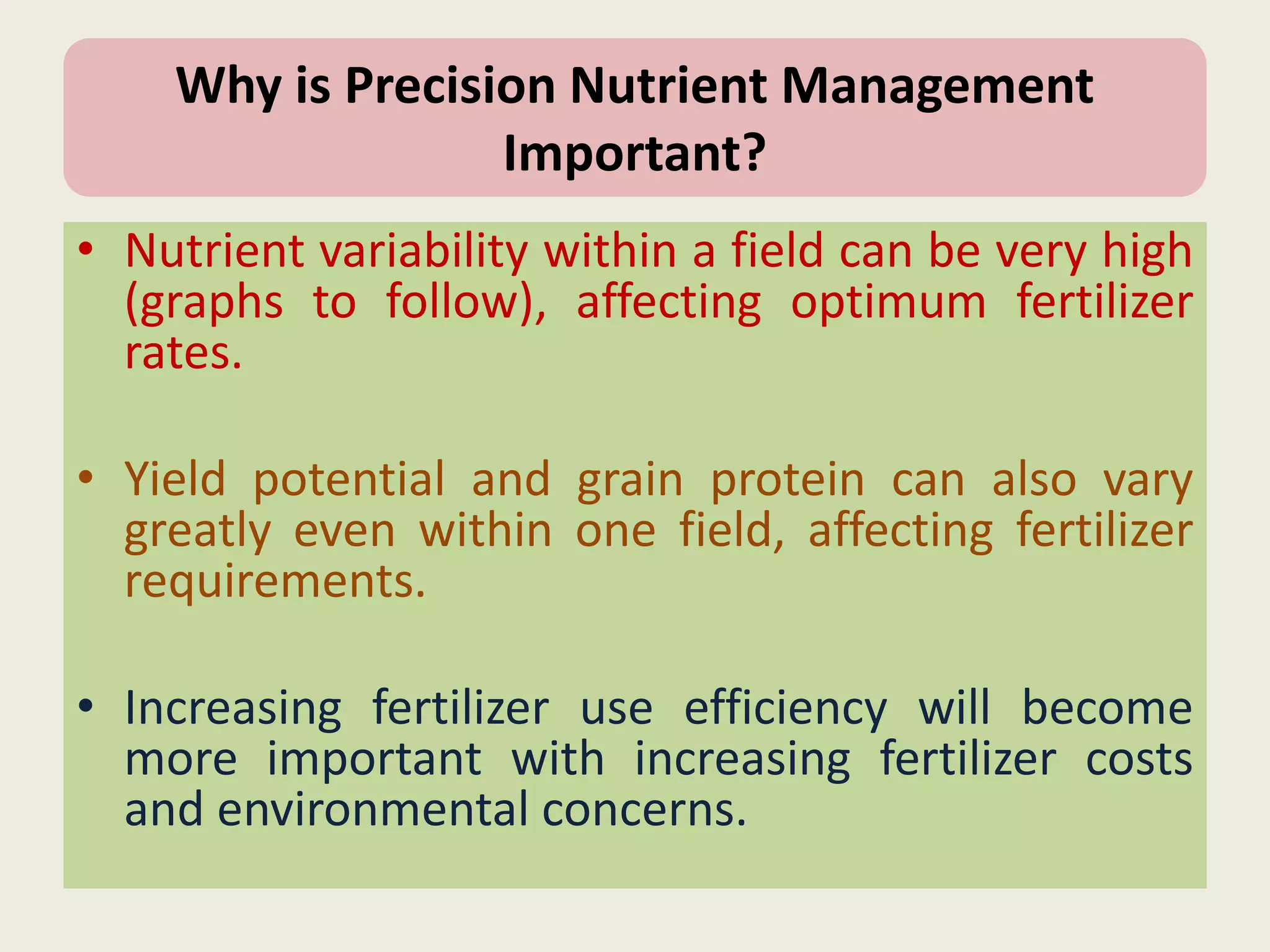 Why is Precision Nutrient Management Important?

• Nutrient variability within a field can be very high (graphs to follow), affecting optimum fertilizer rates.

• Yield potential and grain protein can also vary greatly even within one field, affecting fertilizer requirements.

• Increasing fertilizer use efficiency will become more important with increasing fertilizer costs and environmental concerns.